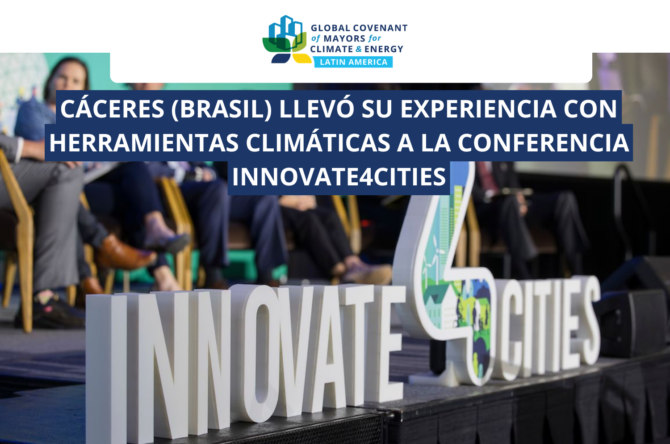 GLOBAL COVENANT
of MAYORS for
CLIMATE & ENERGY
LATIN AMERICA

CÁCERES (BRASIL) LLEVÓ SU EXPERIENCIA CON HERRAMIENTAS CLIMÁTICAS A LA CONFERENCIA INNOVATE4CITIES

INNOVATE 4 CITIES